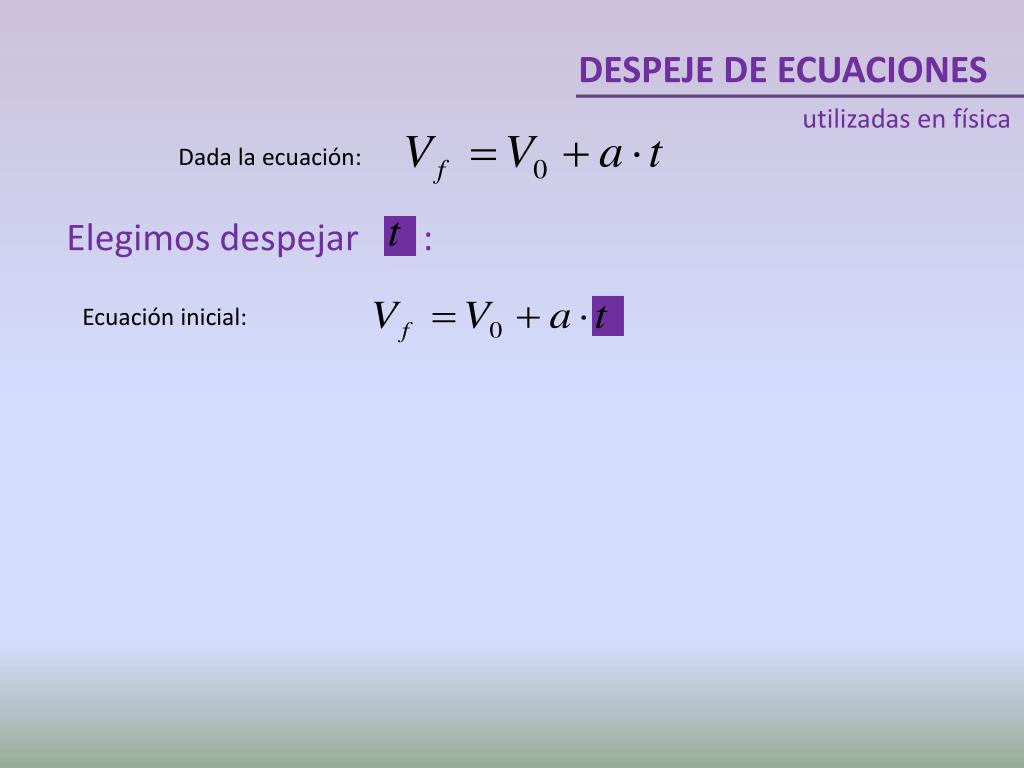 DESPEJE DE ECUACIONES

utilizadas en física

Dada la ecuación: $V_f = V_0 + a \cdot t$

Elegimos despejar $t$ :

Ecuación inicial: $V_f = V_0 + a \cdot t$